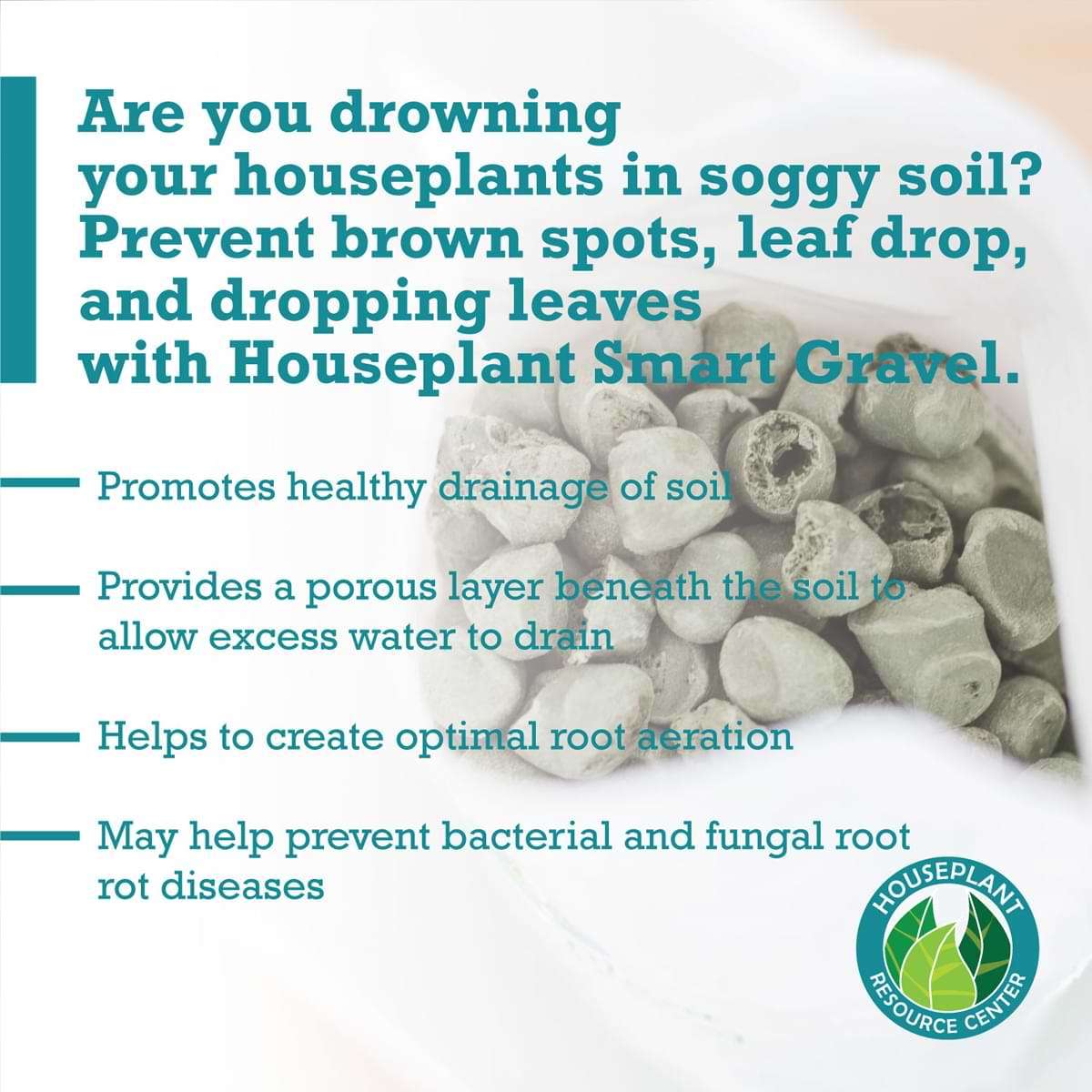 Are you drowning your houseplants in soggy soil? Prevent brown spots, leaf drop, and dropping leaves with Houseplant Smart Gravel.

Promotes healthy drainage of soil

Provides a porous layer beneath the soil to allow excess water to drain

Helps to create optimal root aeration

May help prevent bacterial and fungal root rot diseases

HOUSEPLANT RESOURCE CENTER